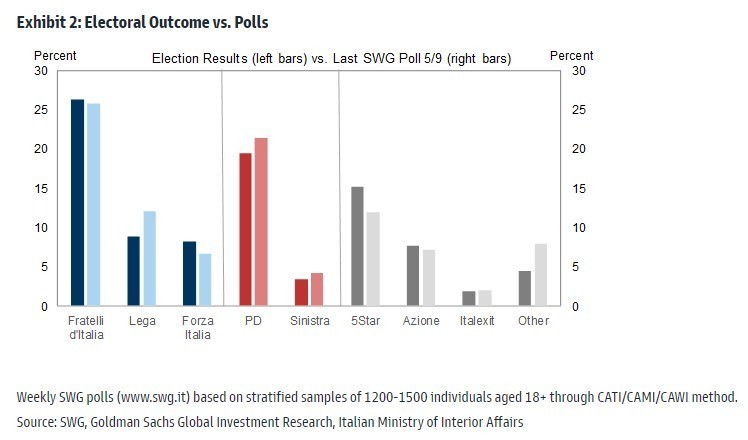 Exhibit 2: Electoral Outcome vs. Polls

Percent
Election Results (left bars) vs. Last SWG Poll 5/9 (right bars)
Percent

30
25
20
15
10
5
0

30
25
20
15
10
5
0

Fratelli d'Italia
Lega
Forza Italia
PD
Sinistra
5Star
Azione
Italexit
Other

Weekly SWG polls (www.swg.it) based on stratified samples of 1200-1500 individuals aged 18+ through CATI/CAMI/CAWI method.
Source: SWG, Goldman Sachs Global Investment Research, Italian Ministry of Interior Affairs